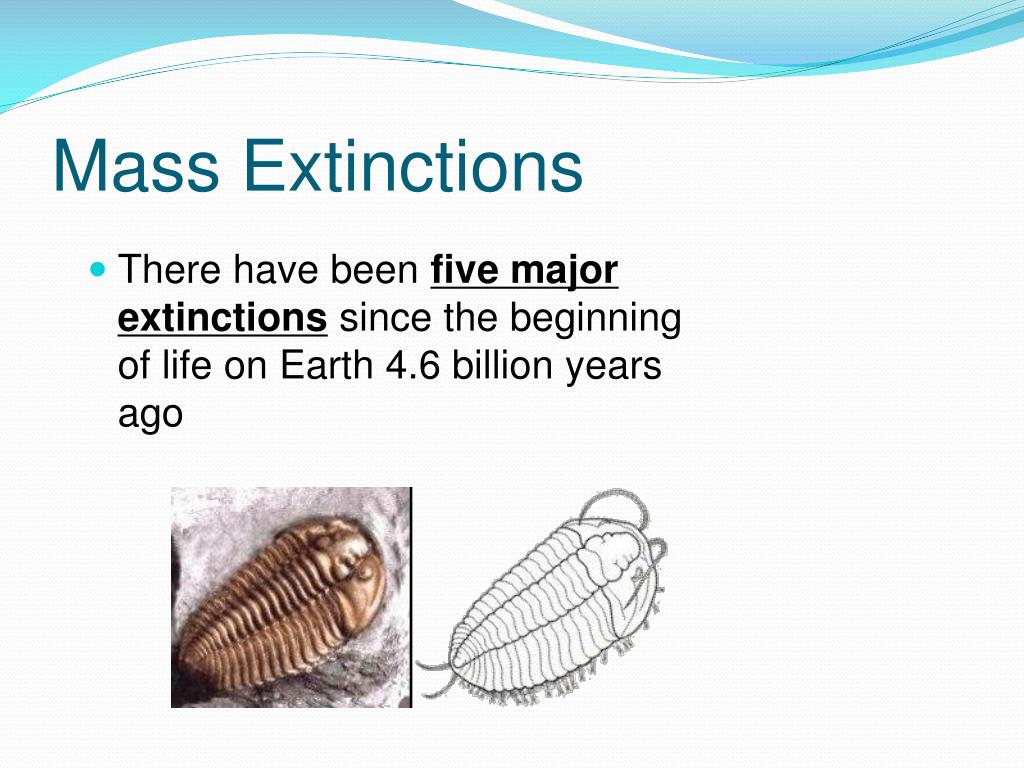 Mass Extinctions

There have been five major extinctions since the beginning of life on Earth 4.6 billion years ago